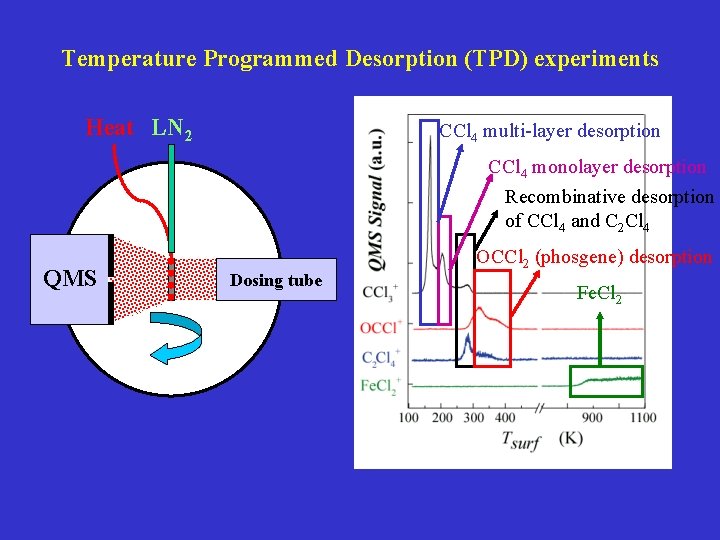 Temperature Programmed Desorption (TPD) experiments

Heat $LN_2$

QMS

Dosing tube

QMS Signal (a.u.)

$CCl_4$ multi-layer desorption

$CCl_4$ monolayer desorption

Recombinative desorption of $CCl_4$ and $C_2Cl_4$

$OCCl_2$ (phosgene) desorption

$FeCl_2$

$CCl_3^+$

$OCCl^+$

$C_2Cl_4^+$

$FeCl_2^+$

100 200 300 400 900 1100

$T_{surf}$ (K)